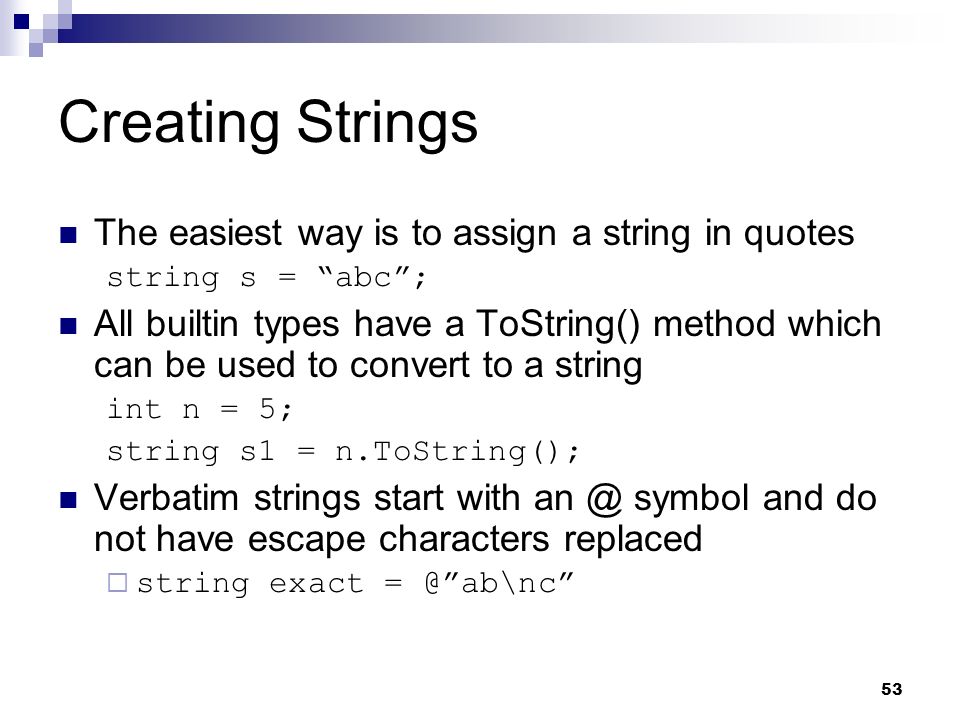 Creating Strings

The easiest way is to assign a string in quotes

string s = “abc”;

All builtin types have a ToString() method which can be used to convert to a string

int n = 5;

string s1 = n.ToString();

Verbatim strings start with an @ symbol and do not have escape characters replaced

string exact = @”ab\nc”

53